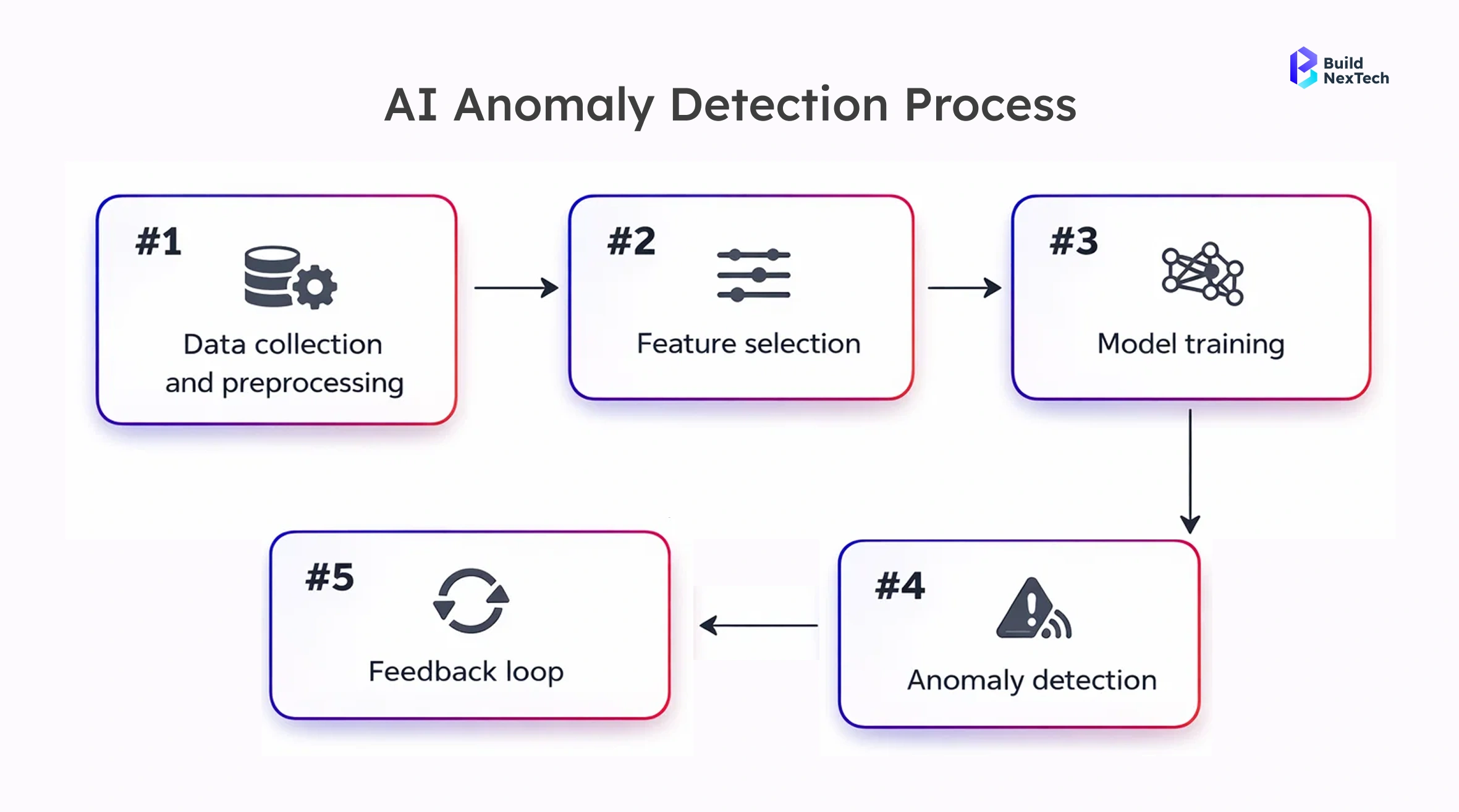 Build NexTech

AI Anomaly Detection Process

#1
Data collection and preprocessing

#2
Feature selection

#3
Model training

#4
Anomaly detection

#5
Feedback loop